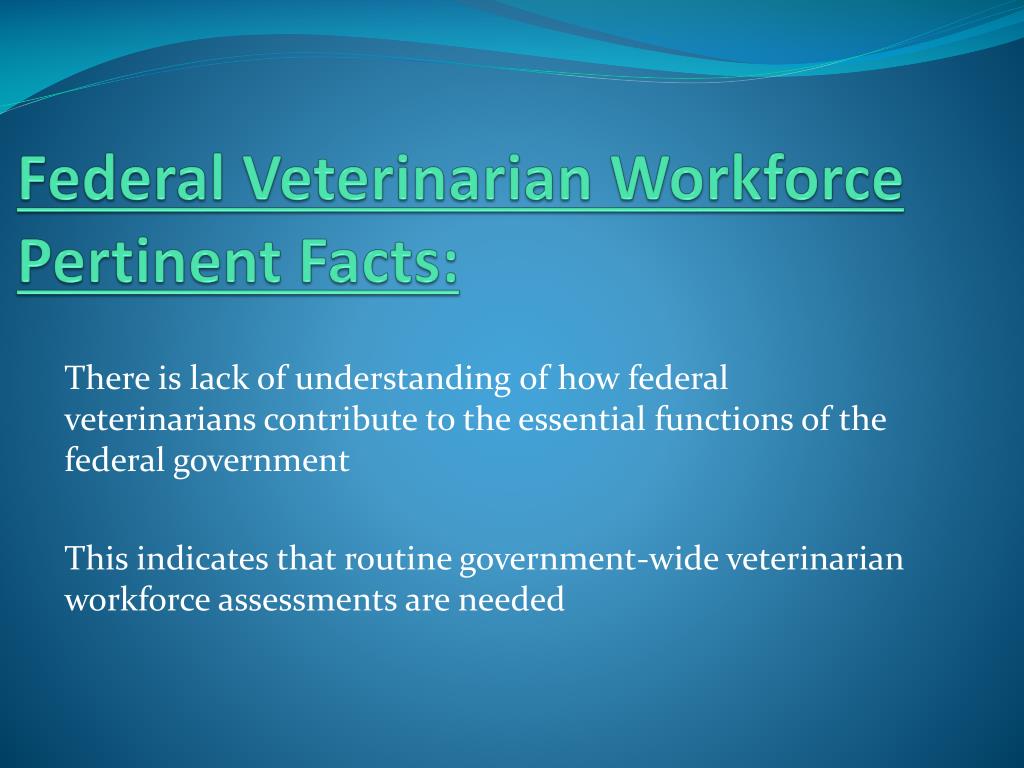 Federal Veterinarian Workforce Pertinent Facts:

There is lack of understanding of how federal veterinarians contribute to the essential functions of the federal government

This indicates that routine government-wide veterinarian workforce assessments are needed